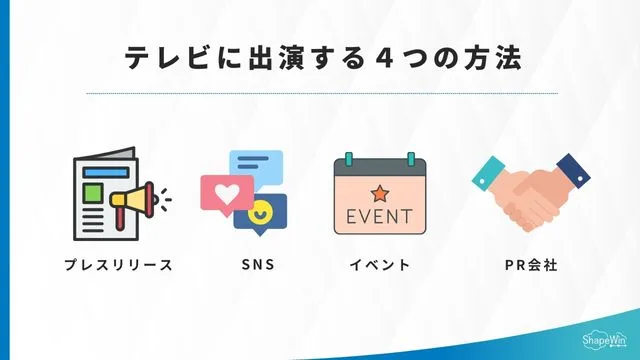 テレビに出演する４つの方法

EVENT

プレスリリース

SNS

イベント

PR会社

ShapeWin